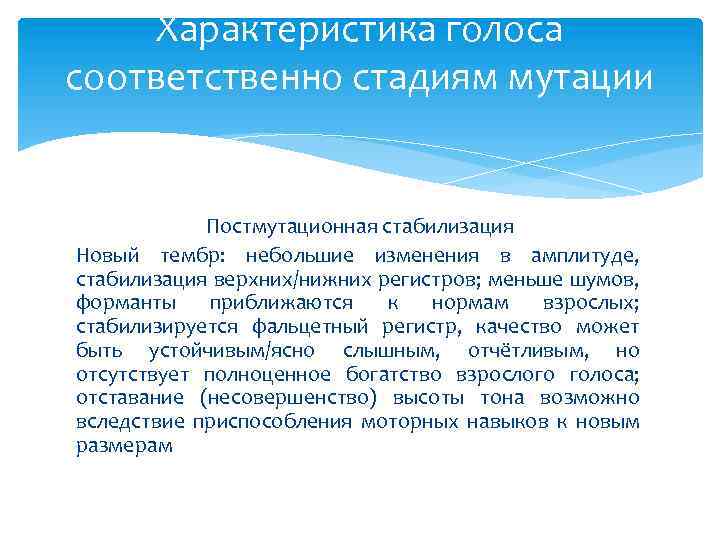 Характеристика голоса соответственно стадиям мутации

Постмутационная стабилизация

Новый тембр: небольшие изменения в амплитуде, стабилизация верхних/нижних регистров; меньше шумов, форманты приближаются к нормам взрослых; стабилизируется фальцетный регистр, качество может быть устойчивым/ясно слышным, отчётливым, но отсутствует полноценное богатство взрослого голоса; отставание (несовершенство) высоты тона возможно вследствие приспособления моторных навыков к новым размерам